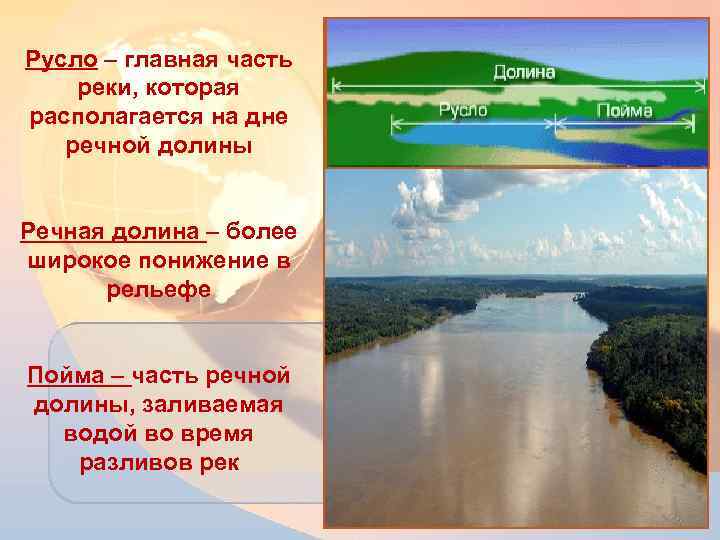 Русло – главная часть реки, которая располагается на дне речной долины

Речная долина – более широкое понижение в рельефе

Пойма – часть речной долины, заливаемая водой во время разливов рек

Долина

Русло

Пойма